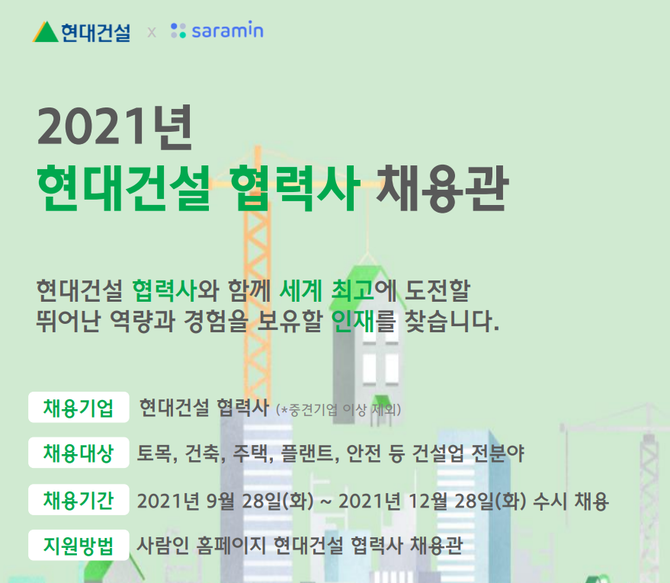 현대건설 x saramin

2021년
현대건설 협력사 채용관

현대건설 협력사와 함께 세계 최고에 도전할 뛰어난 역량과 경험을 보유할 인재를 찾습니다.

채용기업 현대건설 협력사 (*중견기업 이상 제외)

채용대상 토목, 건축, 주택, 플랜트, 안전 등 건설업 전분야

채용기간 2021년 9월 28일(화) ~ 2021년 12월 28일(화) 수시 채용

지원방법 사람인 홈페이지 현대건설 협력사 채용관